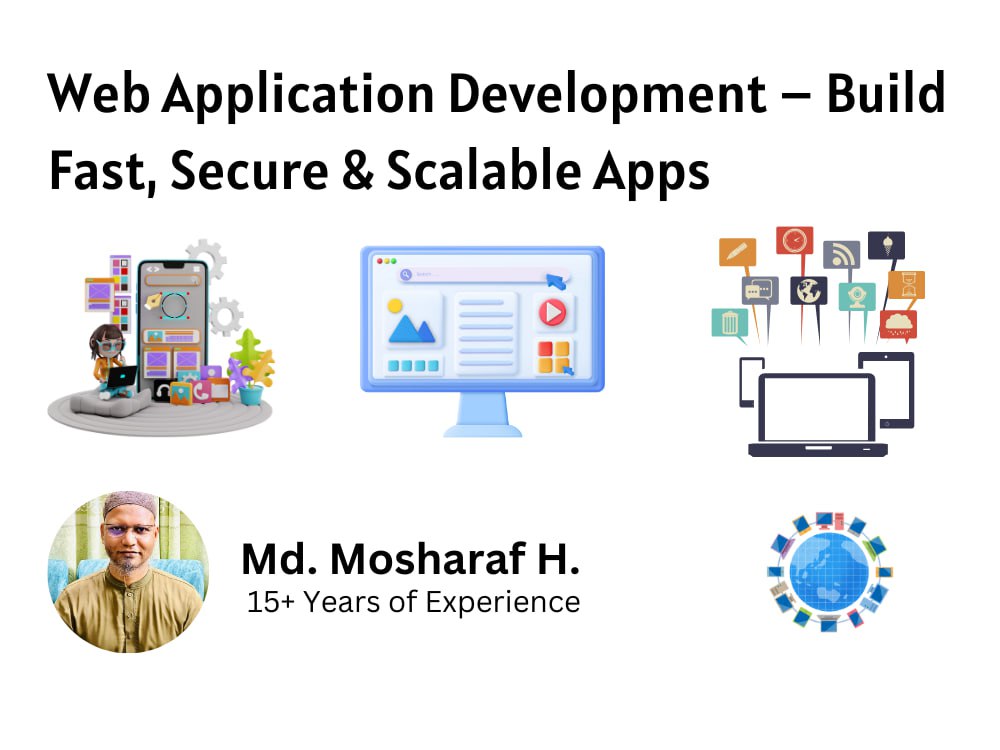 Web Application Development – Build Fast, Secure & Scalable Apps

Md. Mosharaf H.
15+ Years of Experience